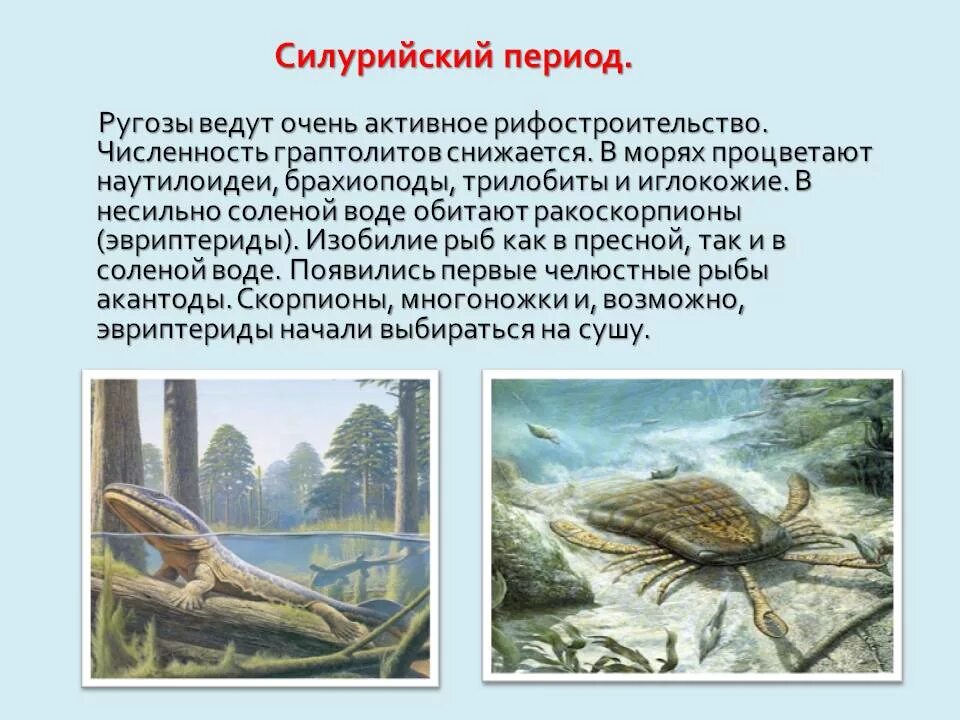 Силурийский период.

Ругозы ведут очень активное рифостроительство. Численность граптолитов снижается. В морях процветают наутилоидеи, брахиоподы, трилобиты и иглокожие. В несильно соленой воде обитают ракоскорпионы (эвриптериды). Изобилие рыб как в пресной, так и в соленой воде. Появились первые челюстные рыбы акантоды. Скорпионы, многоножки и, возможно, эвриптериды начали выбираться на сушу.